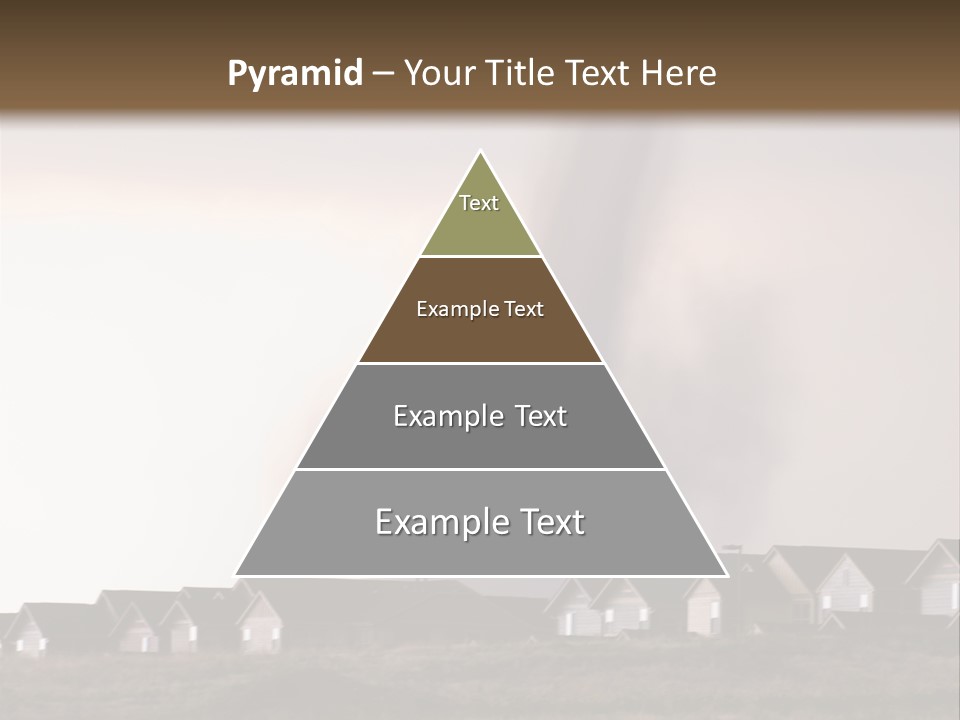 Pyramid – Your Title Text Here

Text

Example Text

Example Text

Example Text